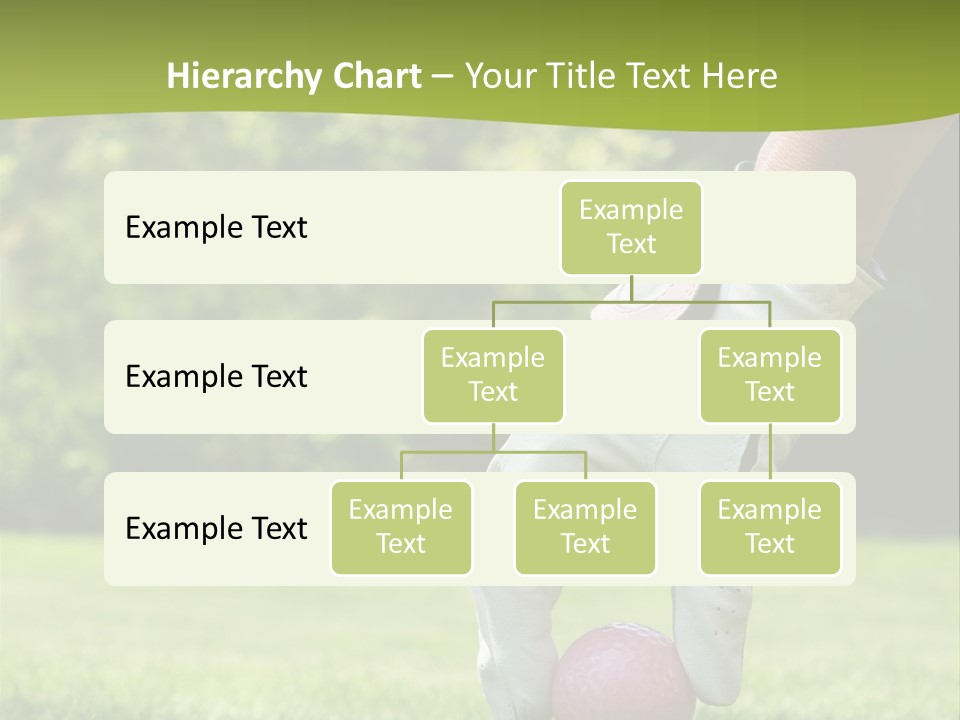 Hierarchy Chart – Your Title Text Here

Example Text

Example Text

Example Text

Example Text

Example Text

Example Text

Example Text

Example Text

Example Text